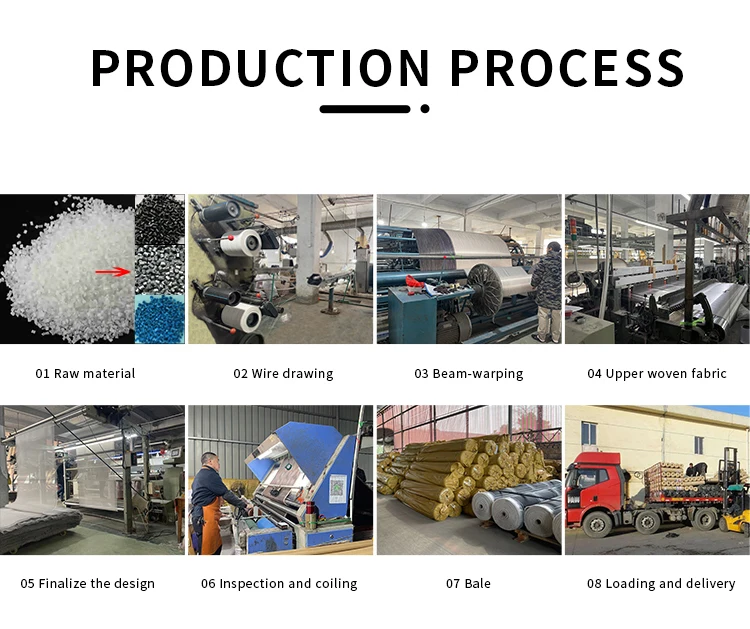 PRODUCTION PROCESS

01 Raw material

02 Wire drawing

03 Beam-warping

04 Upper woven fabric

05 Finalize the design

06 Inspection and coiling

07 Bale

08 Loading and delivery